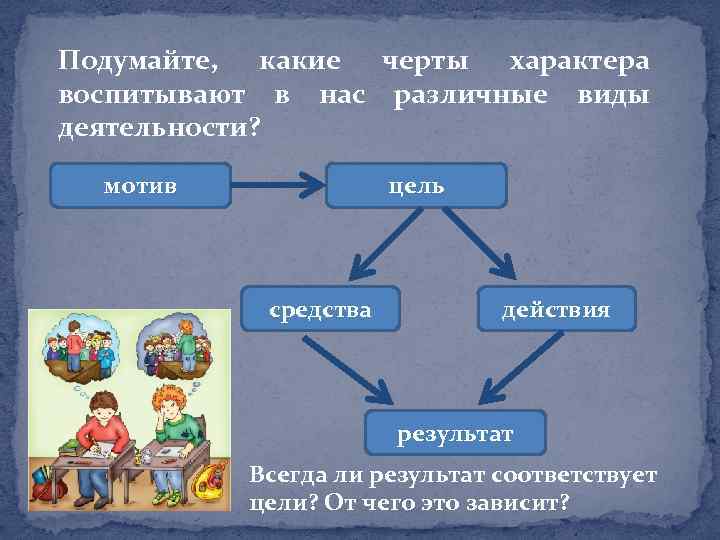 Подумайте, какие черты характера воспитывают в нас различные виды деятельности?

мотив

цель

средства

действия

результат

Всегда ли результат соответствует цели? От чего это зависит?